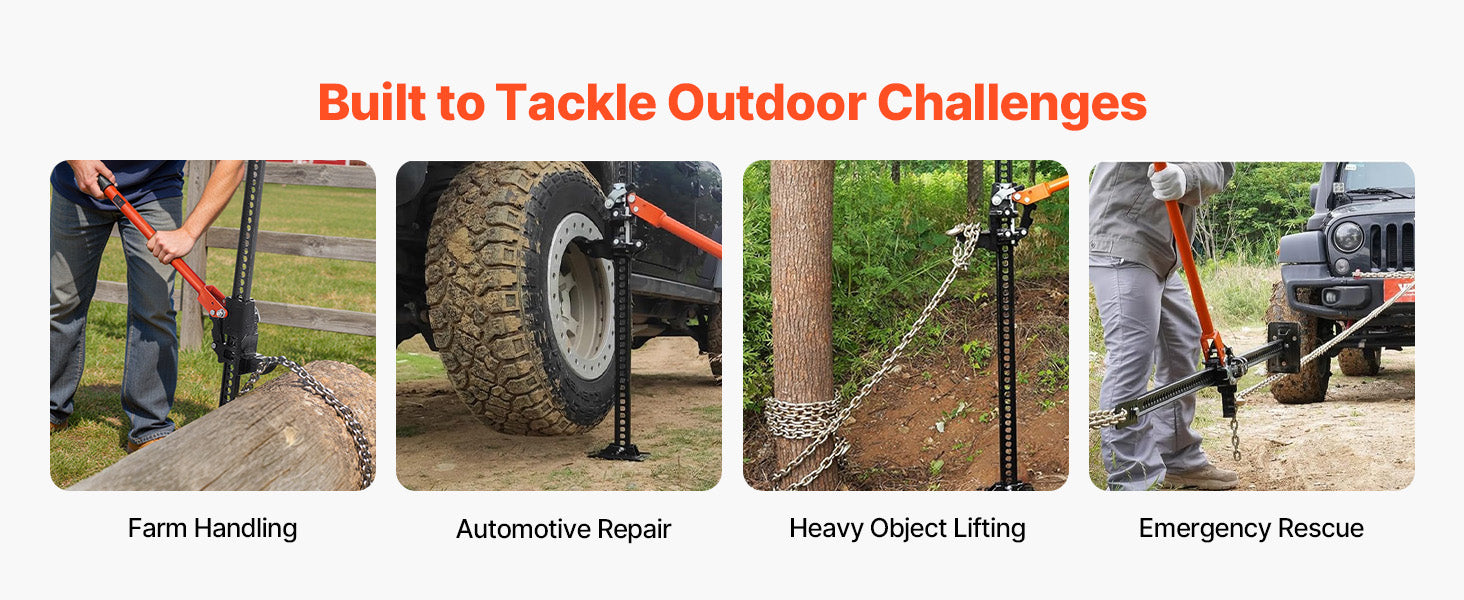 Built to Tackle Outdoor Challenges

Farm Handling

Automotive Repair

Heavy Object Lifting

Emergency Rescue